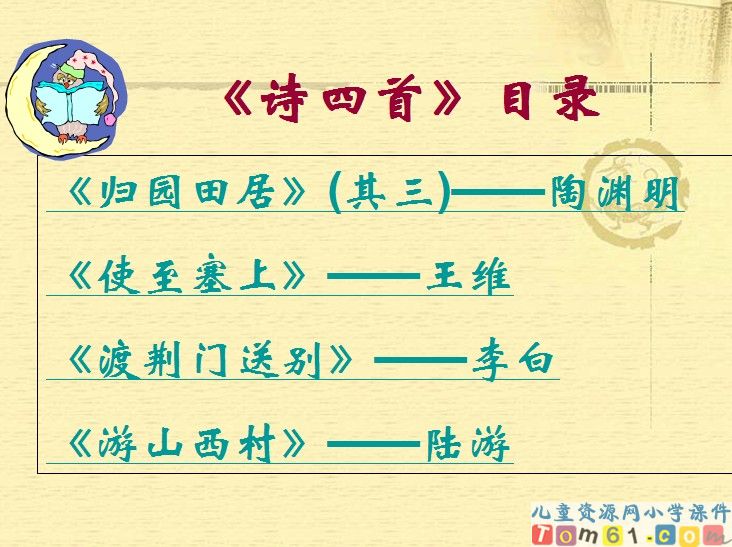 《诗四首》 目录

《归园田居》(其三)——陶渊明

《使至塞上》——王维

《渡荆门送别》——李白

《游山西村》——陆游

儿童资源网小学课件
Tom61.com